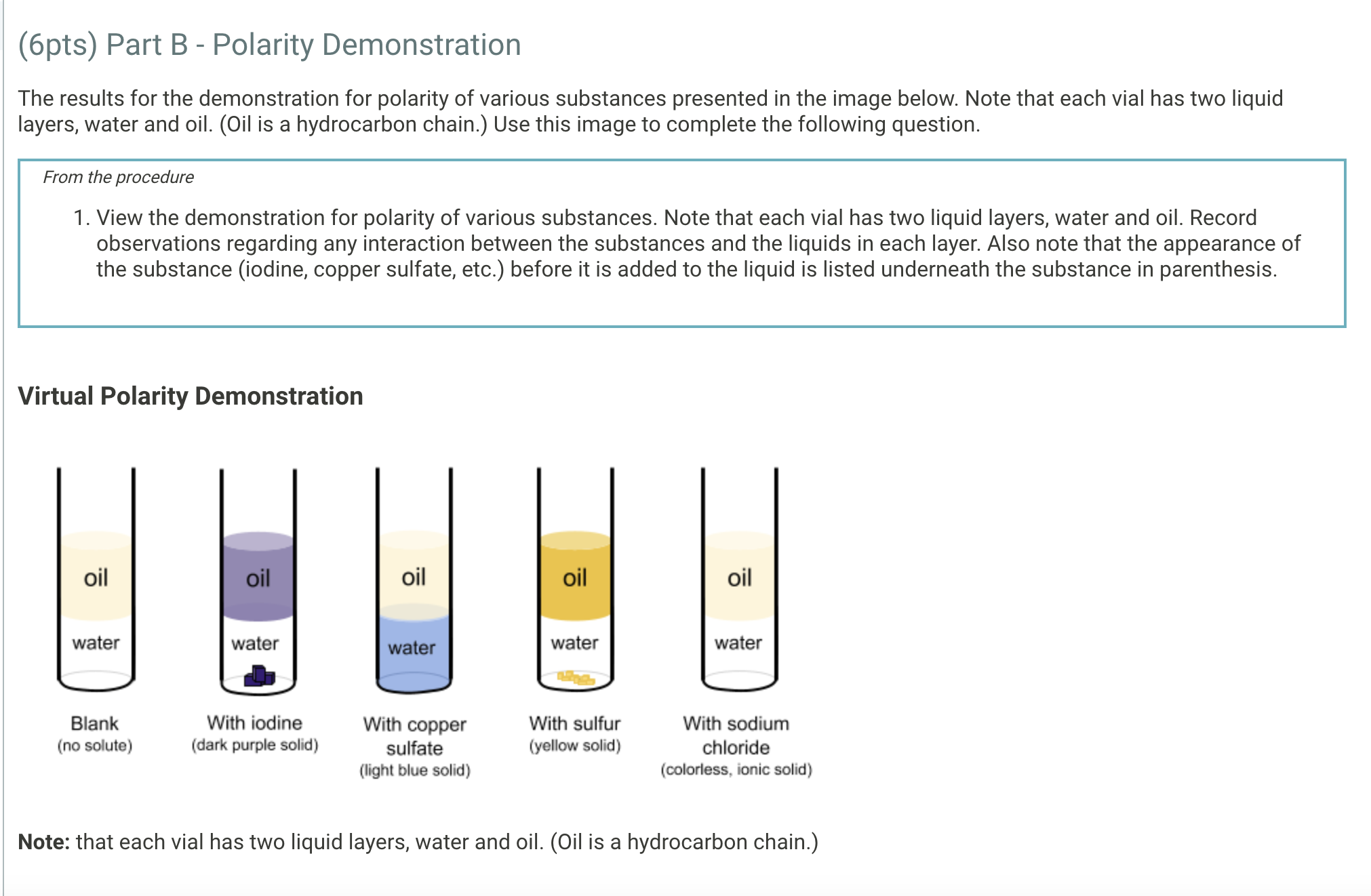 (6pts) Part B - Polarity Demonstration

The results for the demonstration for polarity of various substances presented in the image below. Note that each vial has two liquid layers, water and oil. (Oil is a hydrocarbon chain.) Use this image to complete the following question.

From the procedure

1. View the demonstration for polarity of various substances. Note that each vial has two liquid layers, water and oil. Record observations regarding any interaction between the substances and the liquids in each layer. Also note that the appearance of the substance (iodine, copper sulfate, etc.) before it is added to the liquid is listed underneath the substance in parenthesis.

Virtual Polarity Demonstration

oil
water
Blank
(no solute)

oil
water
With iodine
(dark purple solid)

oil
water
With copper sulfate
(light blue solid)

oil
water
With sulfur
(yellow solid)

oil
water
With sodium chloride
(colorless, ionic solid)

Note: that each vial has two liquid layers, water and oil. (Oil is a hydrocarbon chain.)